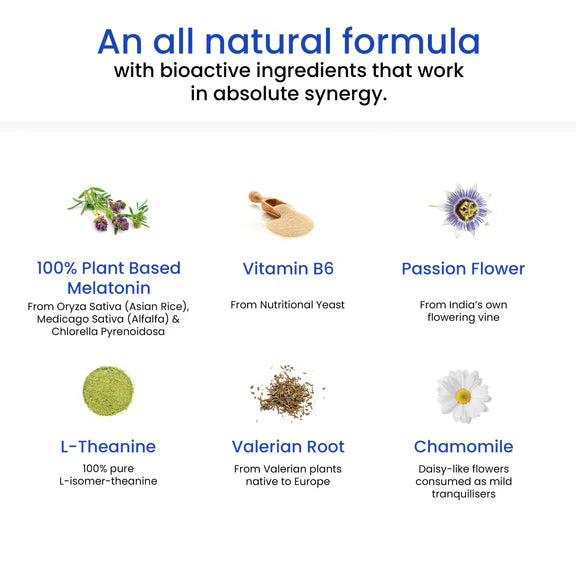 An all natural formula
with bioactive ingredients that work in absolute synergy.

100% Plant Based Melatonin
From Oryza Sativa (Asian Rice), Medicago Sativa (Alfalfa) & Chlorella Pyrenoidosa

Vitamin B6
From Nutritional Yeast

Passion Flower
From India's own flowering vine

L-Theanine
100% pure L-isomer-theanine

Valerian Root
From Valerian plants native to Europe

Chamomile
Daisy-like flowers consumed as mild tranquilisers